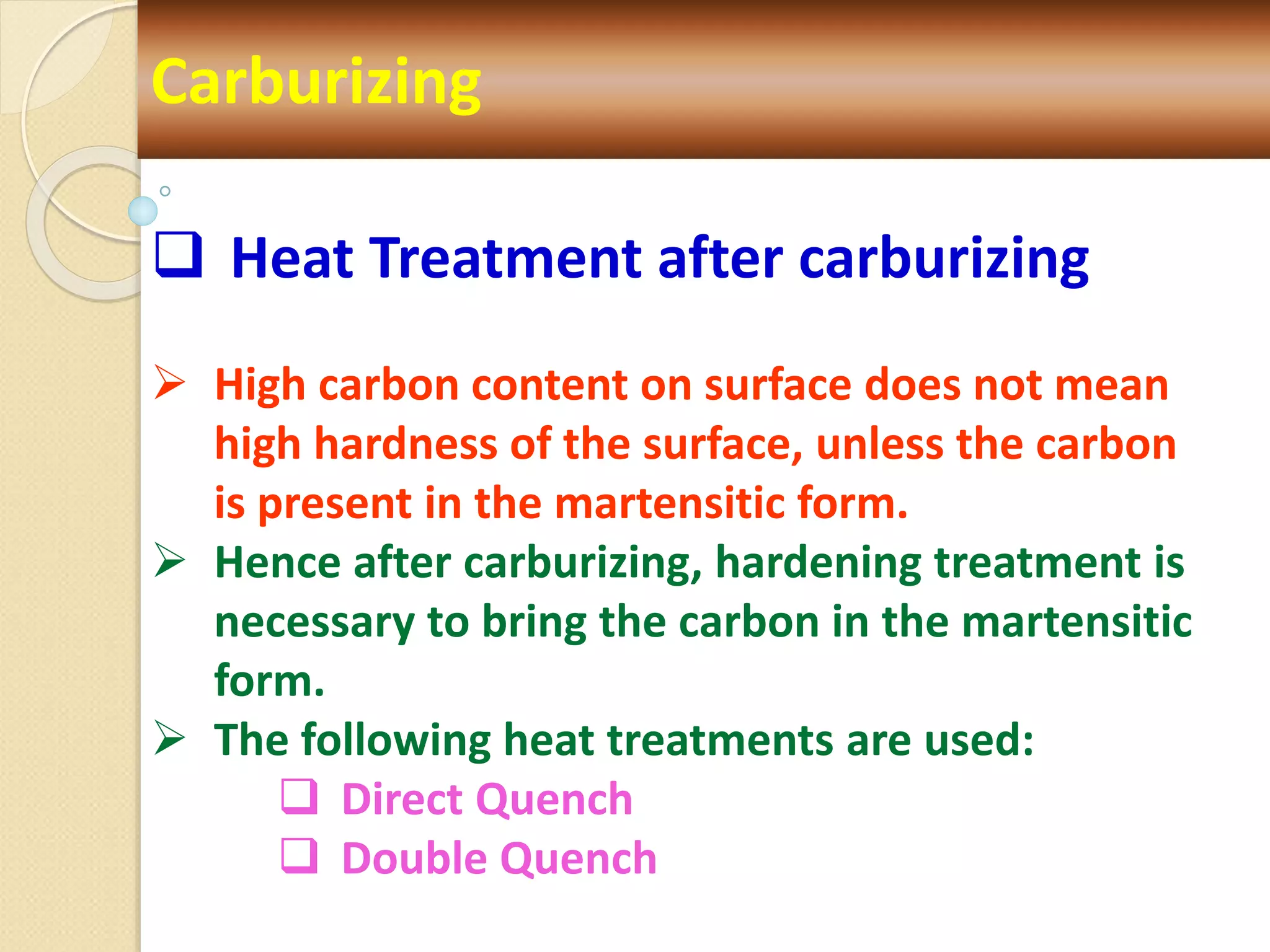 Carburizing

❑ Heat Treatment after carburizing

➢ High carbon content on surface does not mean high hardness of the surface, unless the carbon is present in the martensitic form.

➢ Hence after carburizing, hardening treatment is necessary to bring the carbon in the martensitic form.

➢ The following heat treatments are used:

❑ Direct Quench

❑ Double Quench